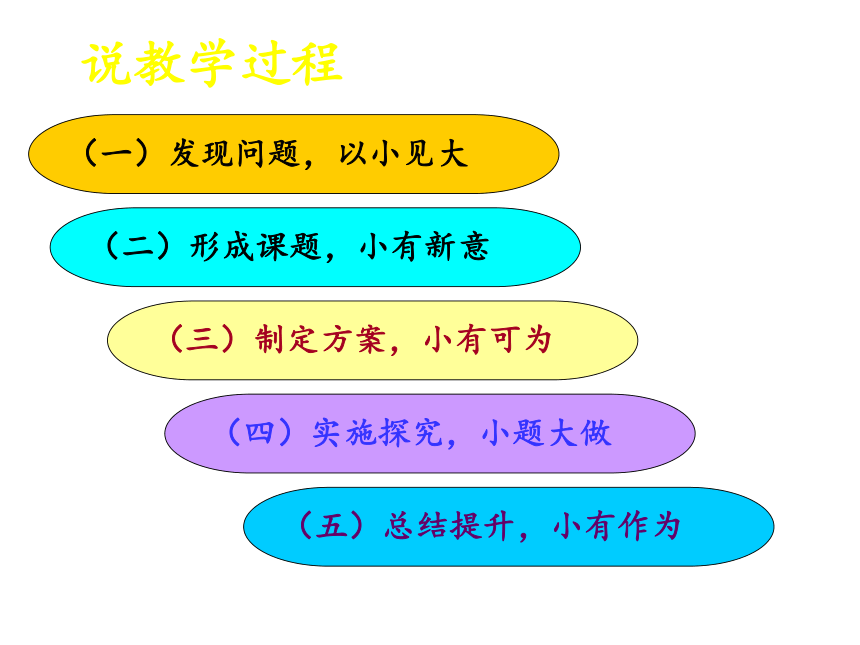 说教学过程

（一）发现问题，以小见大

（二）形成课题，小有新意

（三）制定方案，小有可为

（四）实施探究，小题大做

（五）总结提升，小有作为